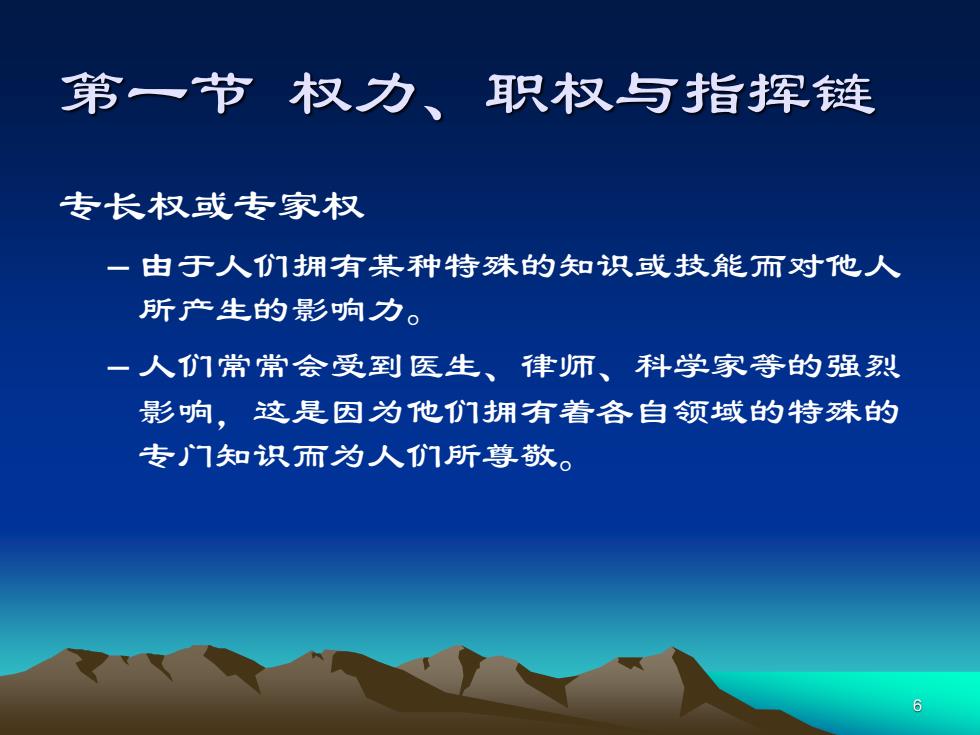 第一节 权力、职权与指挥链

专长权或专家权

– 由于人们拥有某种特殊的知识或技能而对他人所产生的影响力。

– 人们常常会受到医生、律师、科学家等的强烈影响，这是因为他们拥有着各自领域的特殊的专门知识而为人们所尊敬。

6